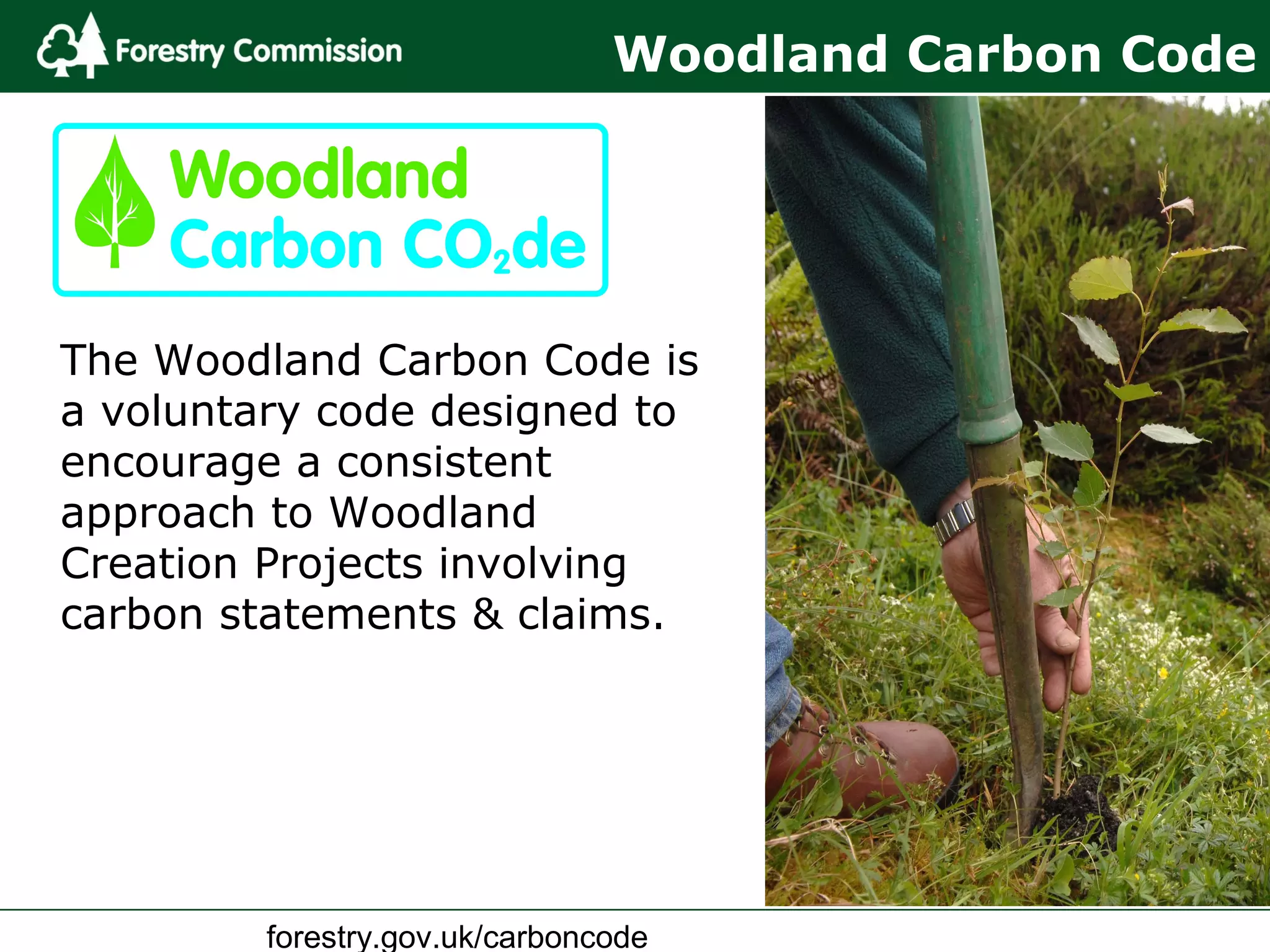 Forestry Commission

Woodland Carbon Code

Woodland
Carbon $CO_2$de

The Woodland Carbon Code is a voluntary code designed to encourage a consistent approach to Woodland Creation Projects involving carbon statements & claims.

forestry.gov.uk/carboncode